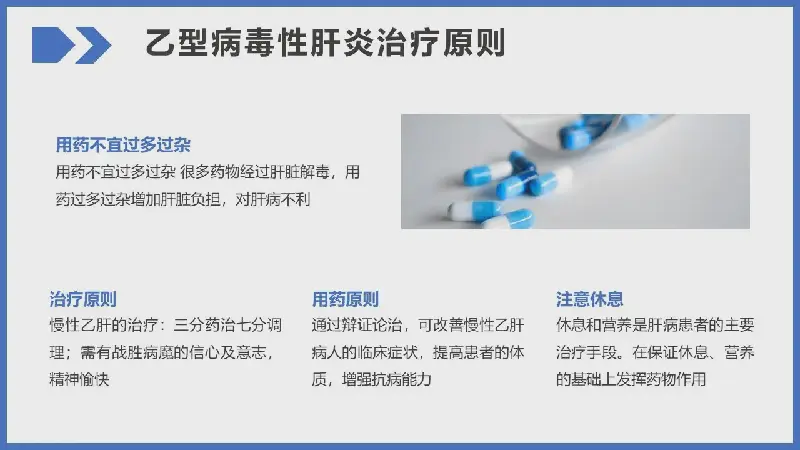 乙型病毒性肝炎治疗原则

用药不宜过多过杂

用药不宜过多过杂 很多药物经过肝脏解毒，用药过多过杂增加肝脏负担，对肝病不利

治疗原则

慢性乙肝的治疗：三分药治七分调理；需有战胜病魔的信心及意志，精神愉快

用药原则

通过辩证论治，可改善慢性乙肝病人的临床症状，提高患者的体质，增强抗病能力

注意休息

休息和营养是肝病患者的主要治疗手段。在保证休息、营养的基础上发挥药物作用